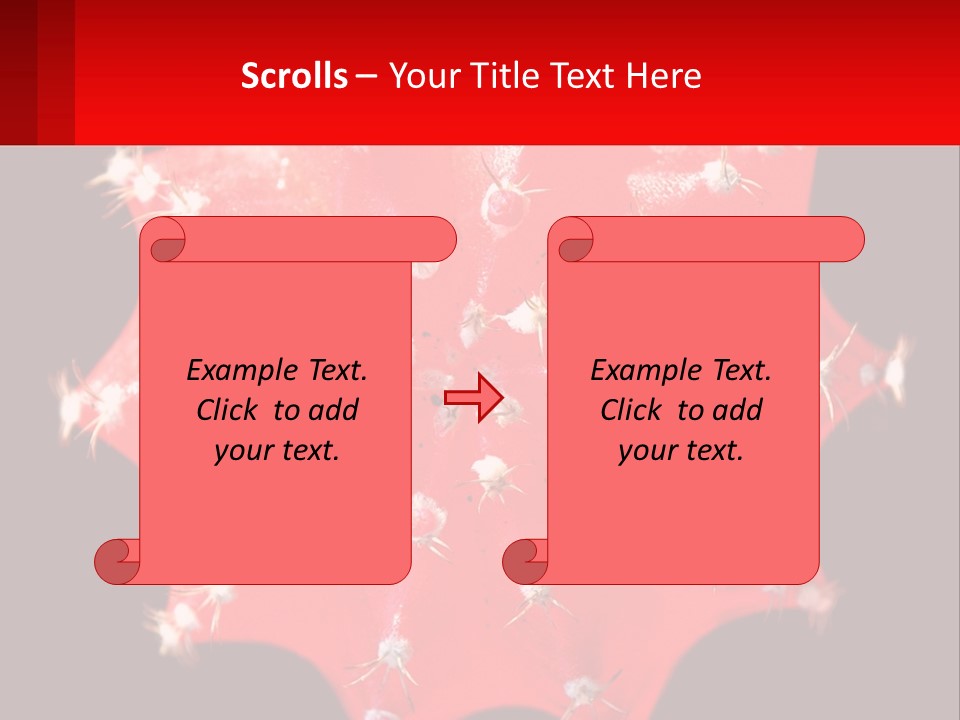 Scrolls – Your Title Text Here

Example Text.
Click to add
your text.

Example Text.
Click to add
your text.